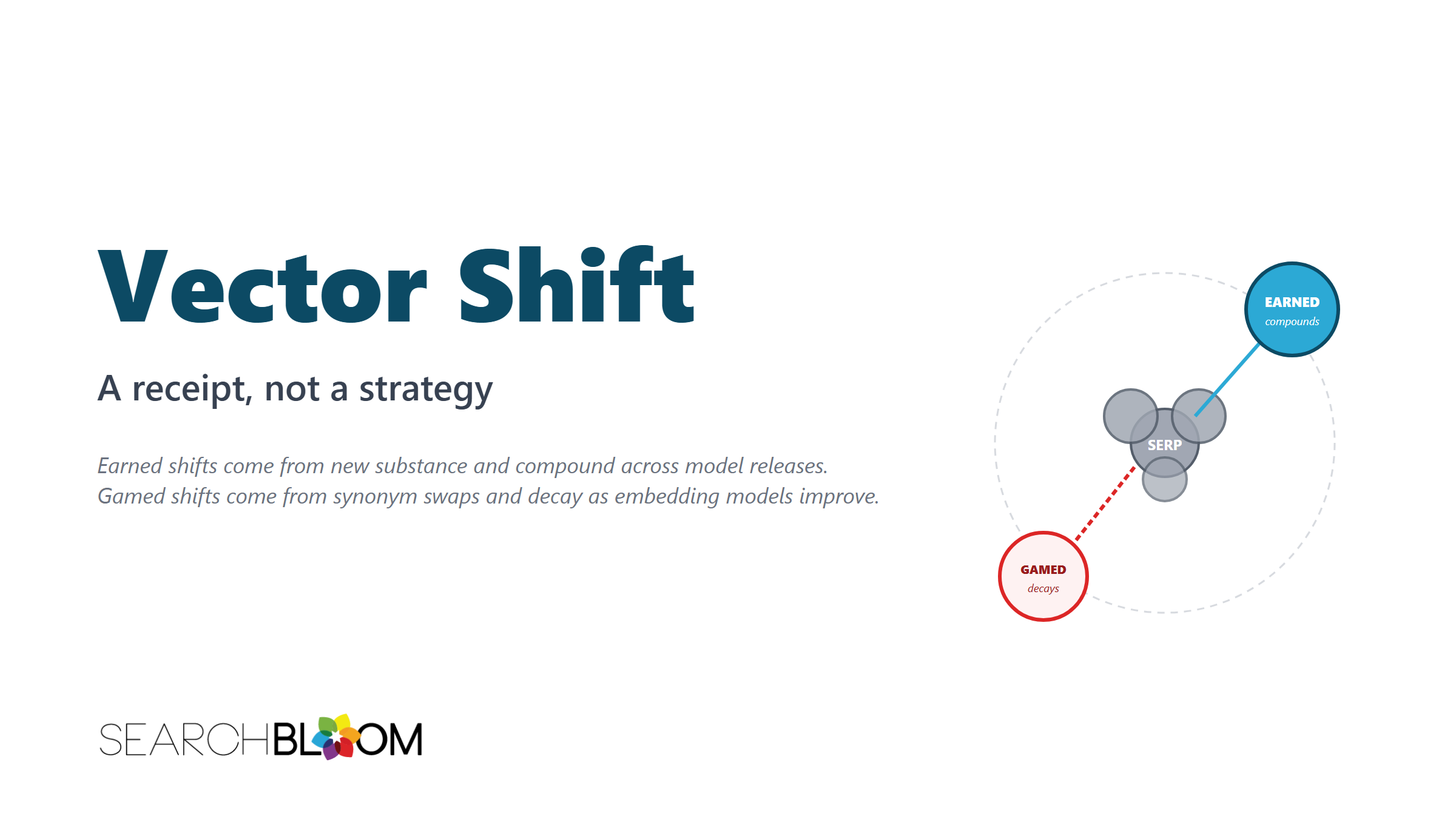 Vector Shift

A receipt, not a strategy

Earned shifts come from new substance and compound across model releases. Gamed shifts come from synonym swaps and decay as embedding models improve.

EARNED
compounds

SERP

GAMED
decays

SEARCHBLOOM